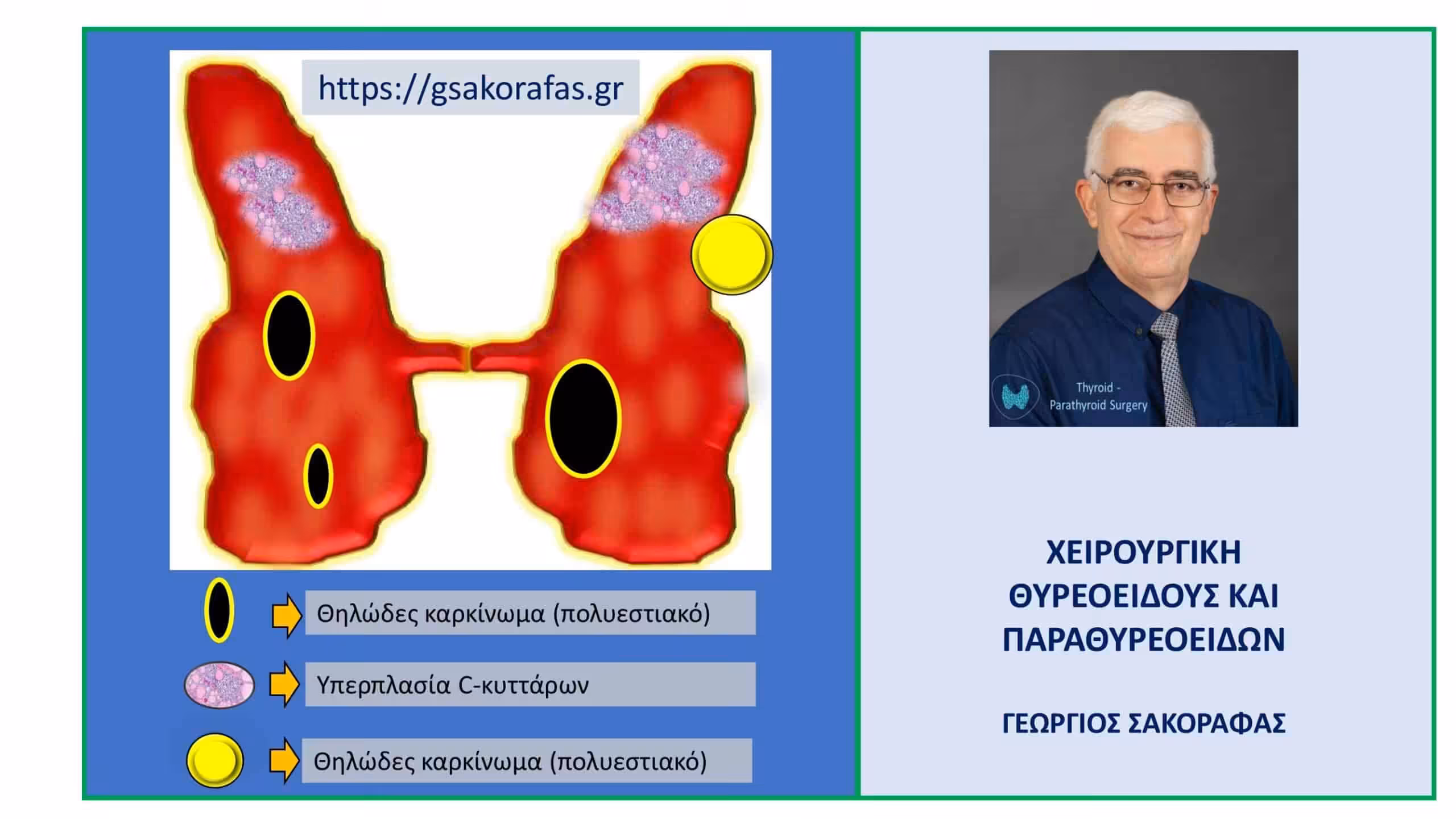 https://gsakorafas.gr

Θηλώδες καρκίνωμα (πολυεστιακό)

Υπερπλασία C-κυττάρων

Θηλώδες καρκίνωμα (πολυεστιακό)

Thyroid - Parathyroid Surgery

ΧΕΙΡΟΥΡΓΙΚΗ ΘΥΡΕΟΕΙΔΟΥΣ ΚΑΙ ΠΑΡΑΘΥΡΕΟΕΙΔΩΝ

ΓΕΩΡΓΙΟΣ ΣΑΚΟΡΑΦΑΣ